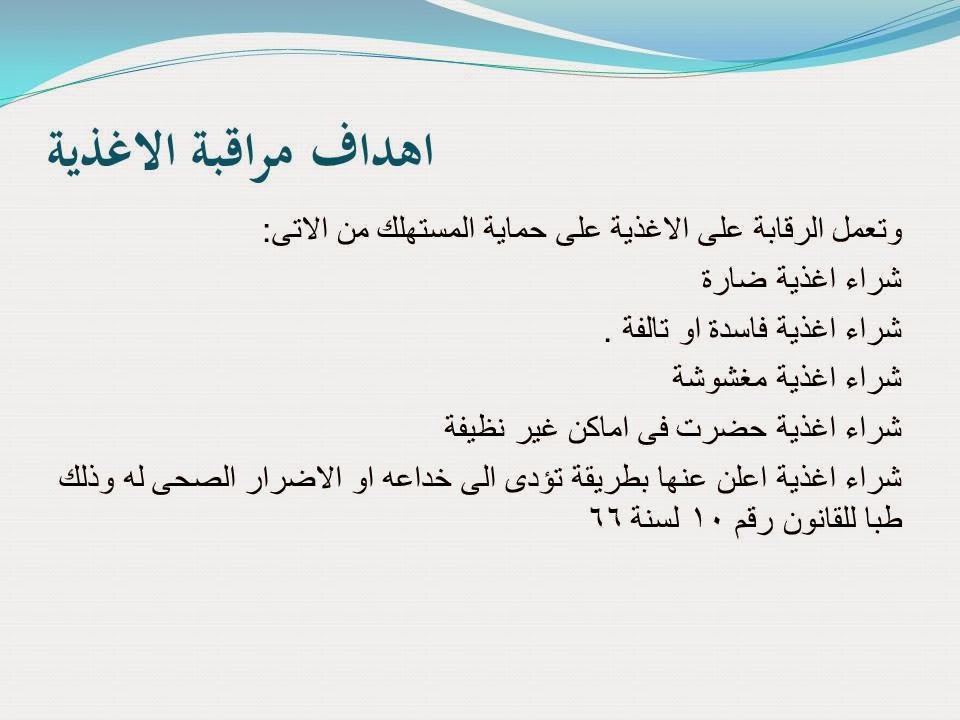 اهداف مراقبة الاغذية

وتعمل الرقابة على الاغذية على حماية المستهلك من الاتى:

شراء اغذية ضارة

شراء اغذية فاسدة او تالفة .

شراء اغذية مغشوشة

شراء اغذية حضرت فى اماكن غير نظيفة

شراء اغذية اعلن عنها بطريقة تؤدى الى خداعه او الاضرار الصحى له وذلك طبا للقانون رقم ١٠ لسنة ٦٦